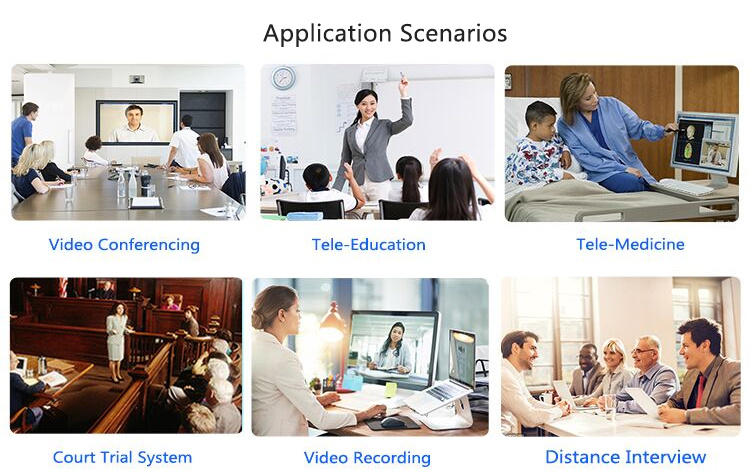 Application Scenarios

Video Conferencing

Tele-Education

Tele-Medicine

Court Trial System

Video Recording

Distance Interview